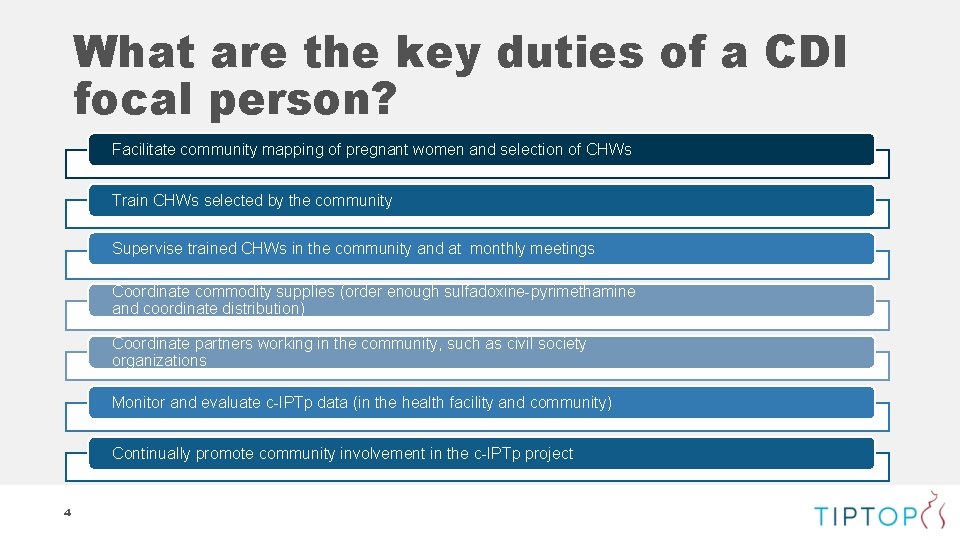 What are the key duties of a CDI focal person?

Facilitate community mapping of pregnant women and selection of CHWs

Train CHWs selected by the community

Supervise trained CHWs in the community and at monthly meetings

Coordinate commodity supplies (order enough sulfadoxine-pyrimethamine and coordinate distribution)

Coordinate partners working in the community, such as civil society organizations

Monitor and evaluate c-IPTp data (in the health facility and community)

Continually promote community involvement in the c-IPTp project

4

TIPTOP